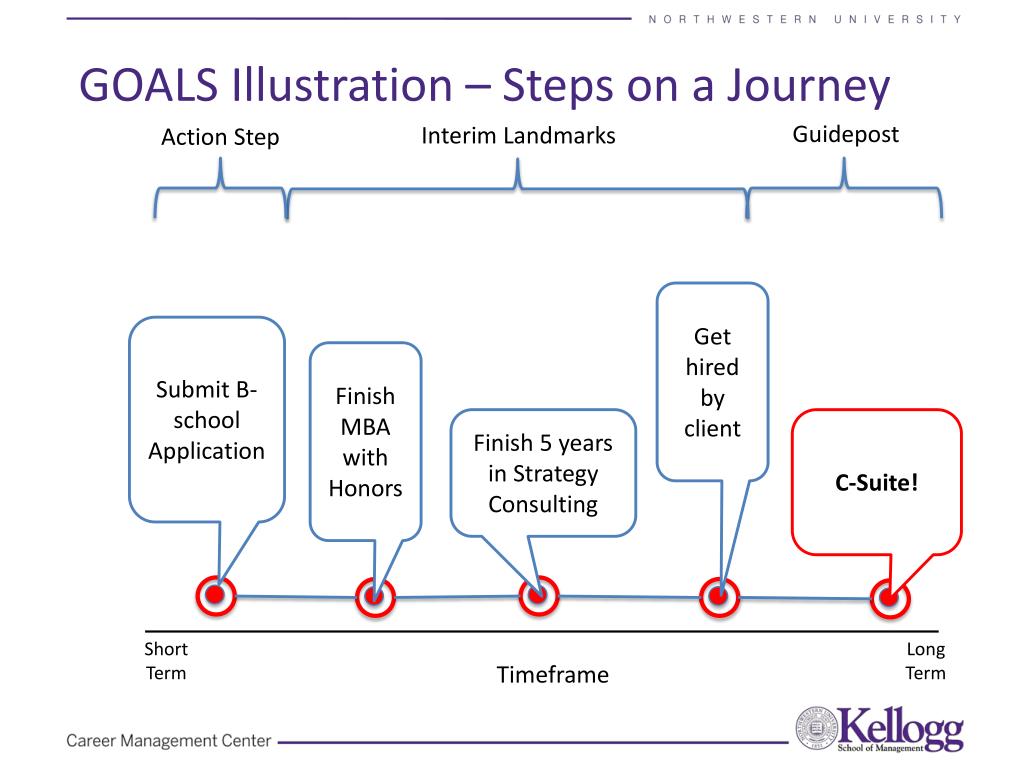 NORTHWESTERN UNIVERSITY

GOALS Illustration – Steps on a Journey

Action Step

Interim Landmarks

Guidepost

Submit B-school Application

Finish MBA with Honors

Finish 5 years in Strategy Consulting

Get hired by client

C-Suite!

Short Term

Timeframe

Long Term

Career Management Center

Kellogg School of Management